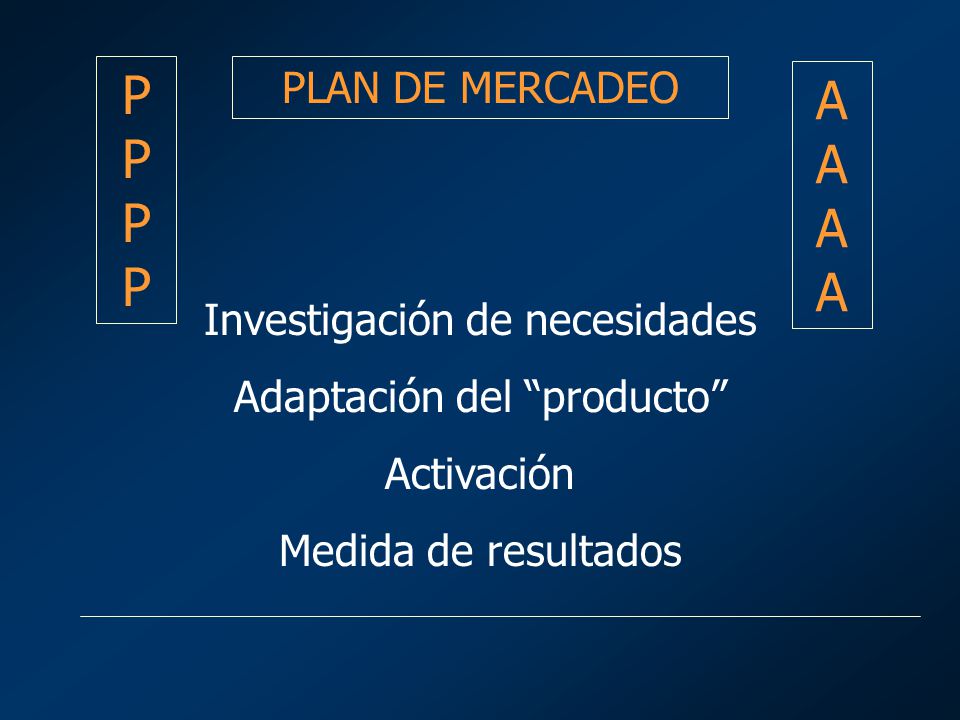 P
P
P
P

PLAN DE MERCADEO

A
A
A
A

Investigación de necesidades

Adaptación del “producto”

Activación

Medida de resultados